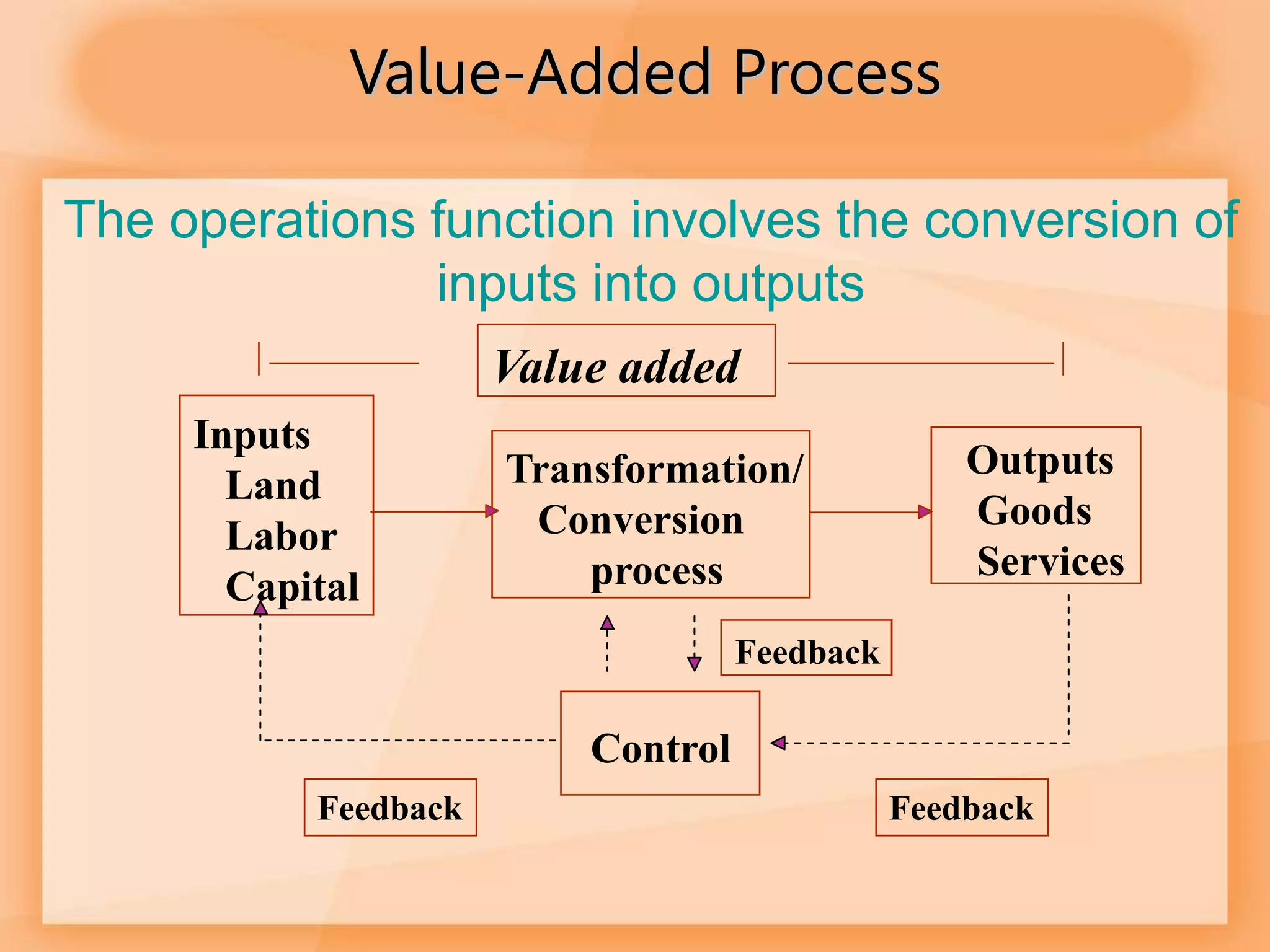 Value-Added Process

The operations function involves the conversion of inputs into outputs

Value added

Inputs
Land
Labor
Capital

Transformation/
Conversion
process

Outputs
Goods
Services

Feedback

Control

Feedback

Feedback